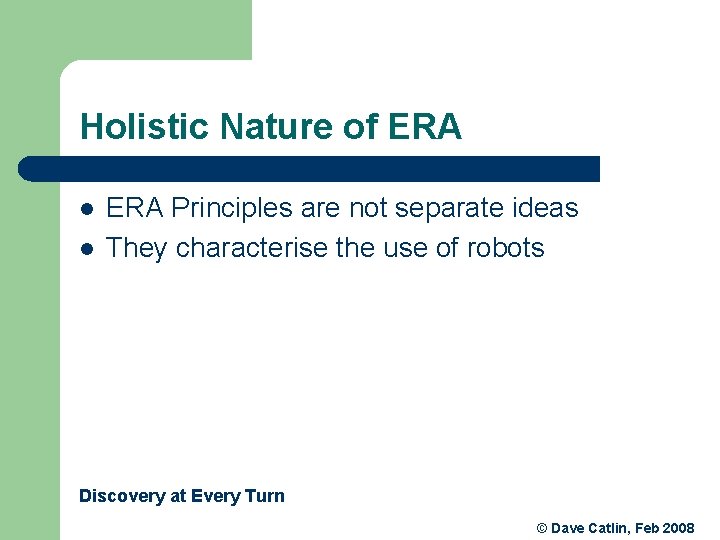 Holistic Nature of ERA

- ERA Principles are not separate ideas
- They characterise the use of robots

Discovery at Every Turn

© Dave Catlin, Feb 2008